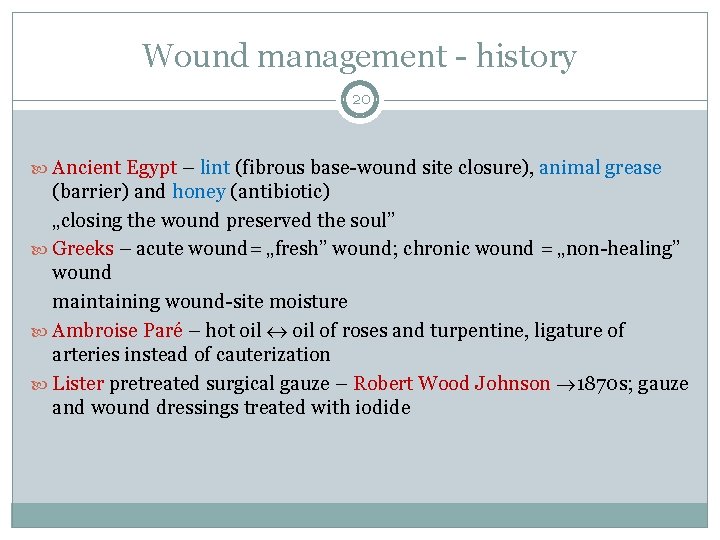 Wound management - history

20

Ancient Egypt – lint (fibrous base-wound site closure), animal grease (barrier) and honey (antibiotic)

„closing the wound preserved the soul”

Greeks – acute wound = „fresh” wound; chronic wound = „non-healing” wound

maintaining wound-site moisture

Ambroise Paré – hot oil $\leftrightarrow$ oil of roses and turpentine, ligature of arteries instead of cauterization

Lister pretreated surgical gauze – Robert Wood Johnson $\rightarrow$1870s; gauze and wound dressings treated with iodide